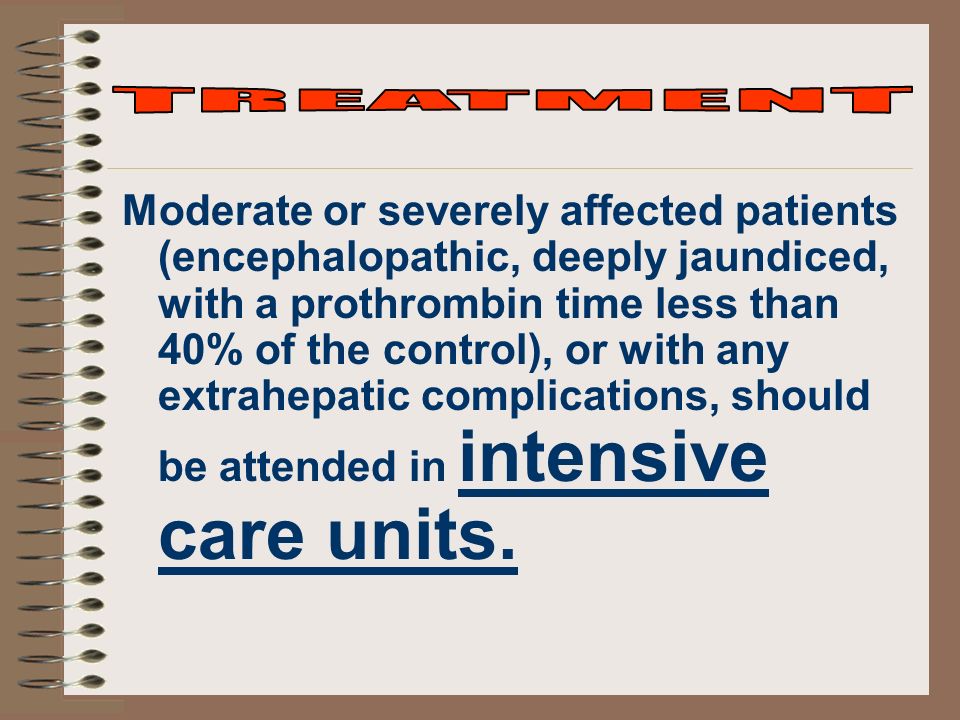 TREATMENT

Moderate or severely affected patients (encephalopathic, deeply jaundiced, with a prothrombin time less than 40% of the control), or with any extrahepatic complications, should be attended in intensive care units.